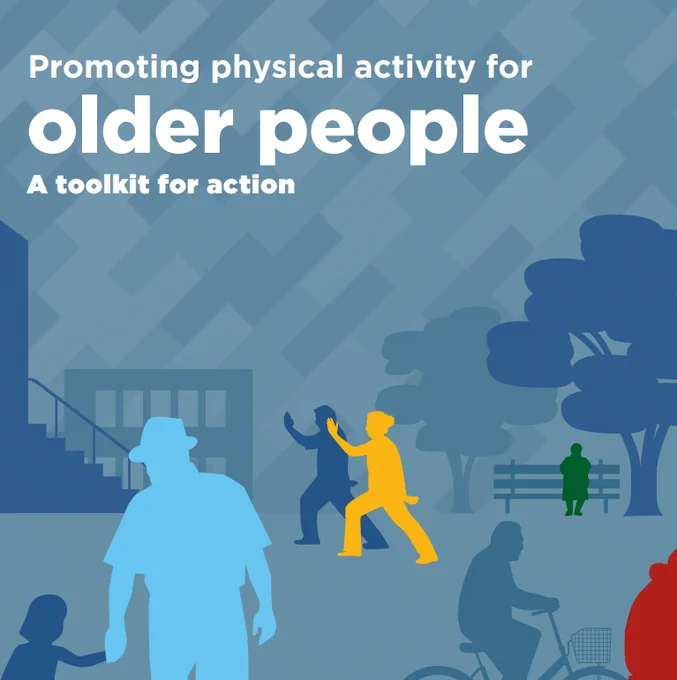 Promoting physical activity for
older people
A toolkit for action